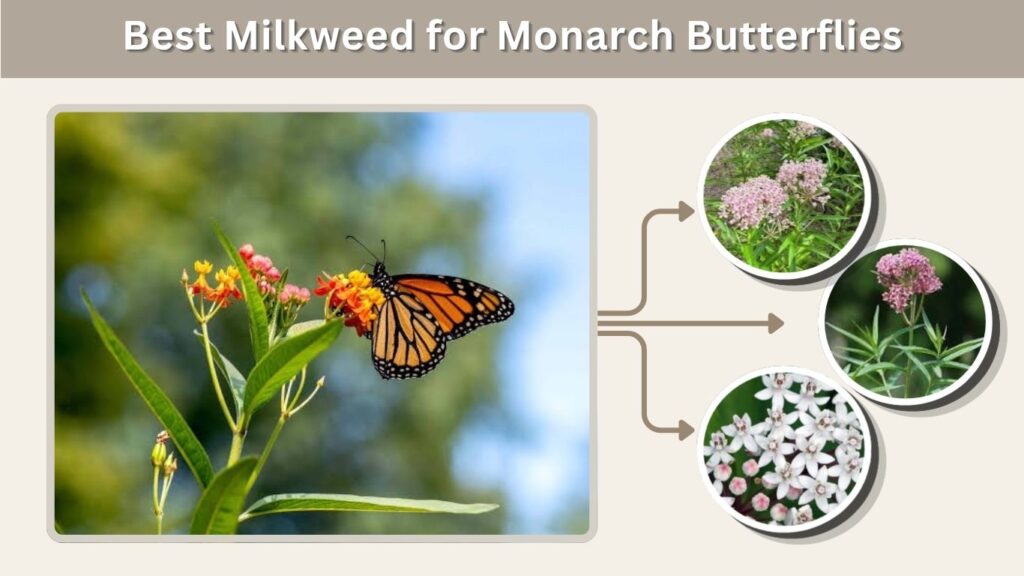 Best Milkweed for Monarch Butterflies